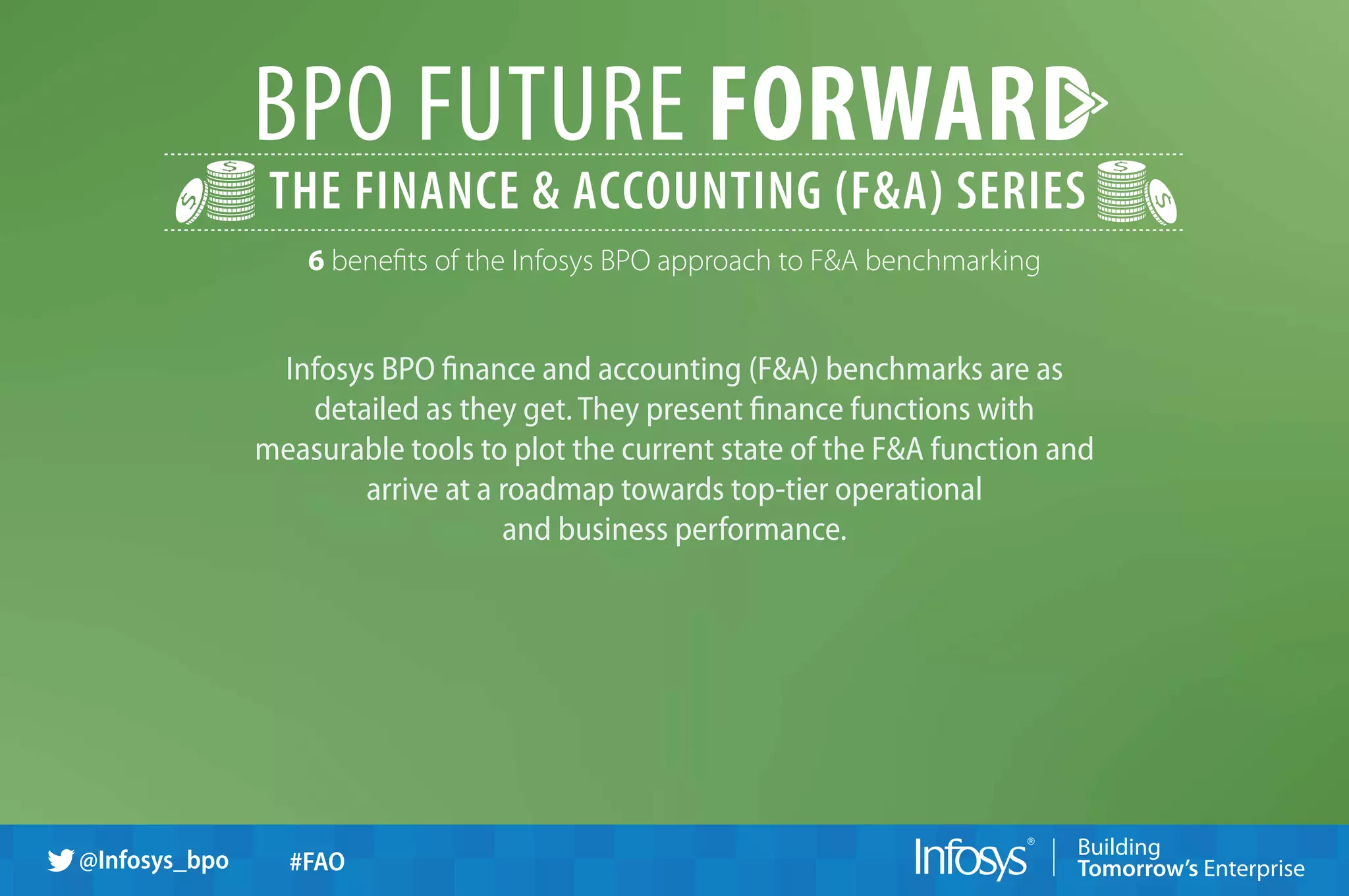 BPO FUTURE FORWARD

THE FINANCE & ACCOUNTING (F&A) SERIES

6 benefits of the Infosys BPO approach to F&A benchmarking

Infosys BPO finance and accounting (F&A) benchmarks are as detailed as they get. They present finance functions with measurable tools to plot the current state of the F&A function and arrive at a roadmap towards top-tier operational and business performance.

@Infosys_bpo #FAO

Infosys® Building Tomorrow's Enterprise